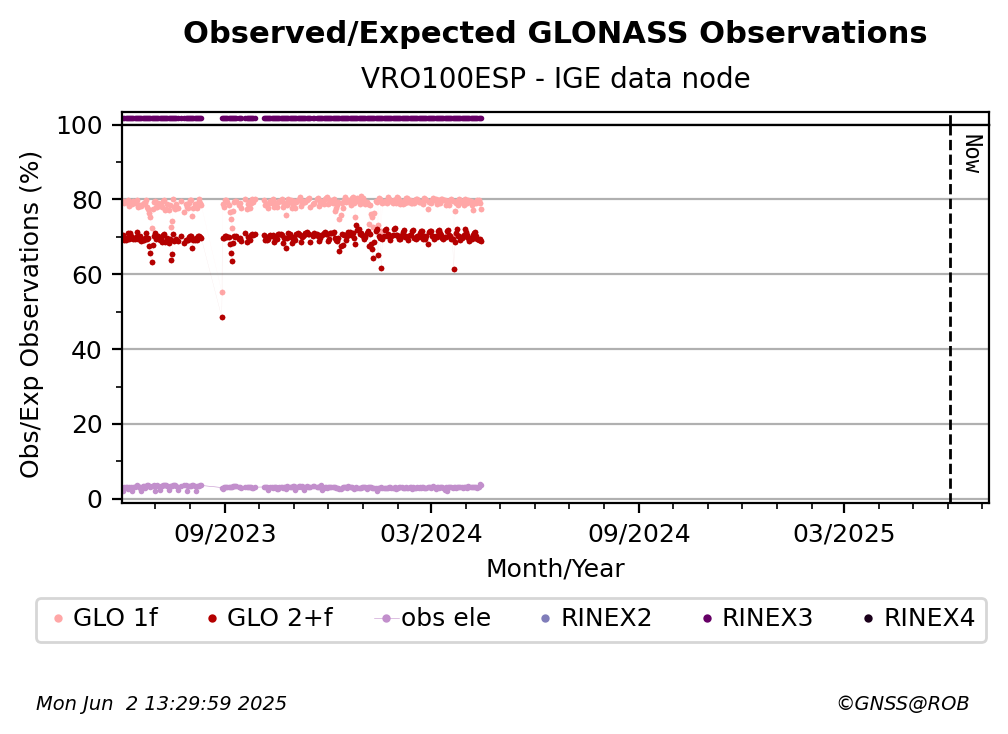 Observed/Expected GLONASS Observations
VRO100ESP - IGE data node

Obs/Exp Observations (%)
100
80
60
40
20
0

Now

09/2023
03/2024
09/2024
03/2025
Month/Year

GLO 1f
GLO 2+f
obs ele
RINEX2
RINEX3
RINEX4

Mon Jun 2 13:29:59 2025
©GNSS@ROB